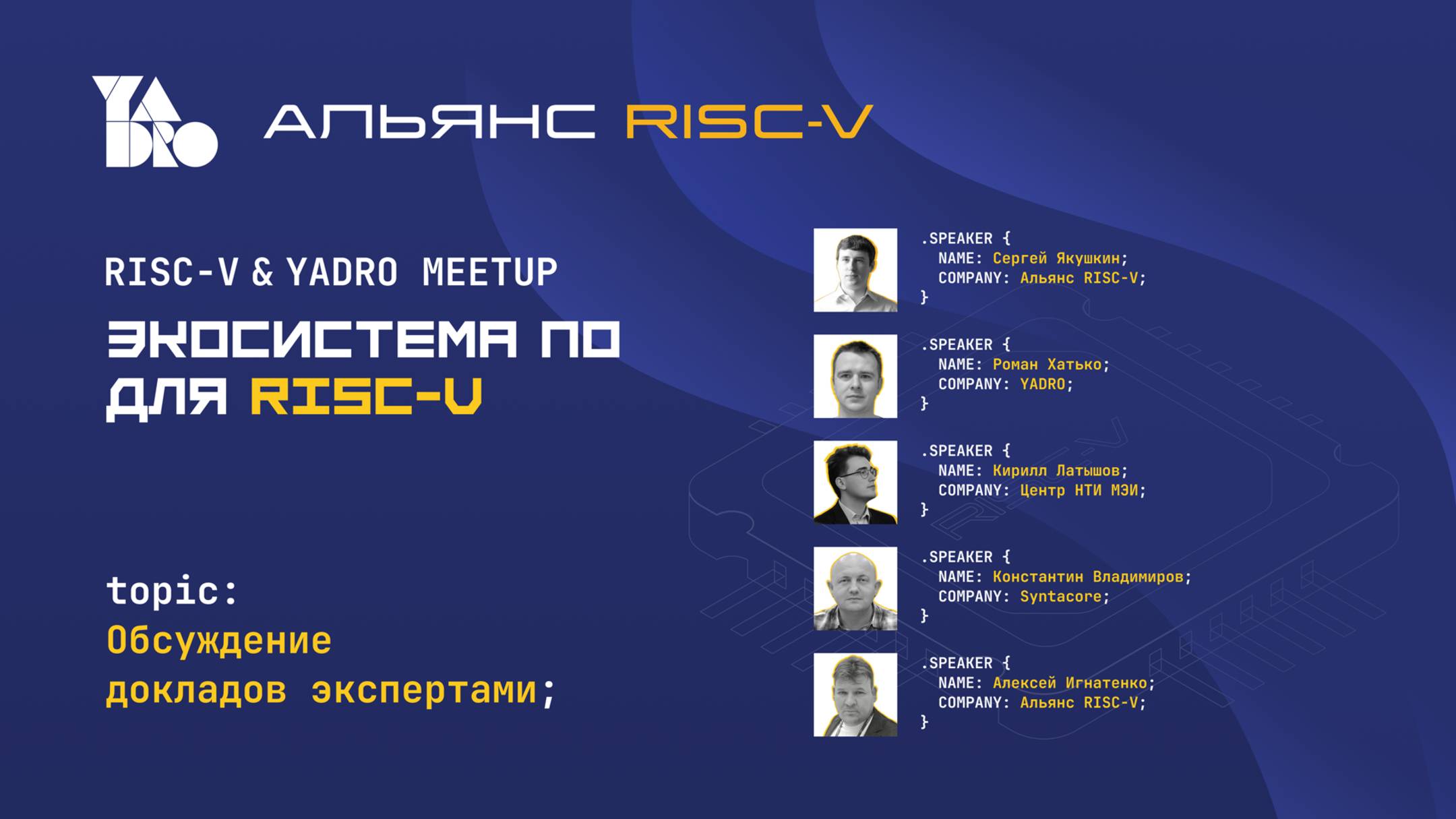 YADRO

АЛЬЯНС RISC-V

RISC-V & YADRO MEETUP

ЭКОСИСТЕМА ПО ДЛЯ RISC-V

topic:
Обсуждение докладов экспертами;

.SPEAKER {
NAME: Сергей Якушкин;
COMPANY: Альянс RISC-V;
}

.SPEAKER {
NAME: Роман Хатько;
COMPANY: YADRO;
}

.SPEAKER {
NAME: Кирилл Латышов;
COMPANY: Центр НТИ МЭИ;
}

.SPEAKER {
NAME: Константин Владимиров;
COMPANY: Syntacore;
}

.SPEAKER {
NAME: Алексей Игнатенко;
COMPANY: Альянс RISC-V;
}